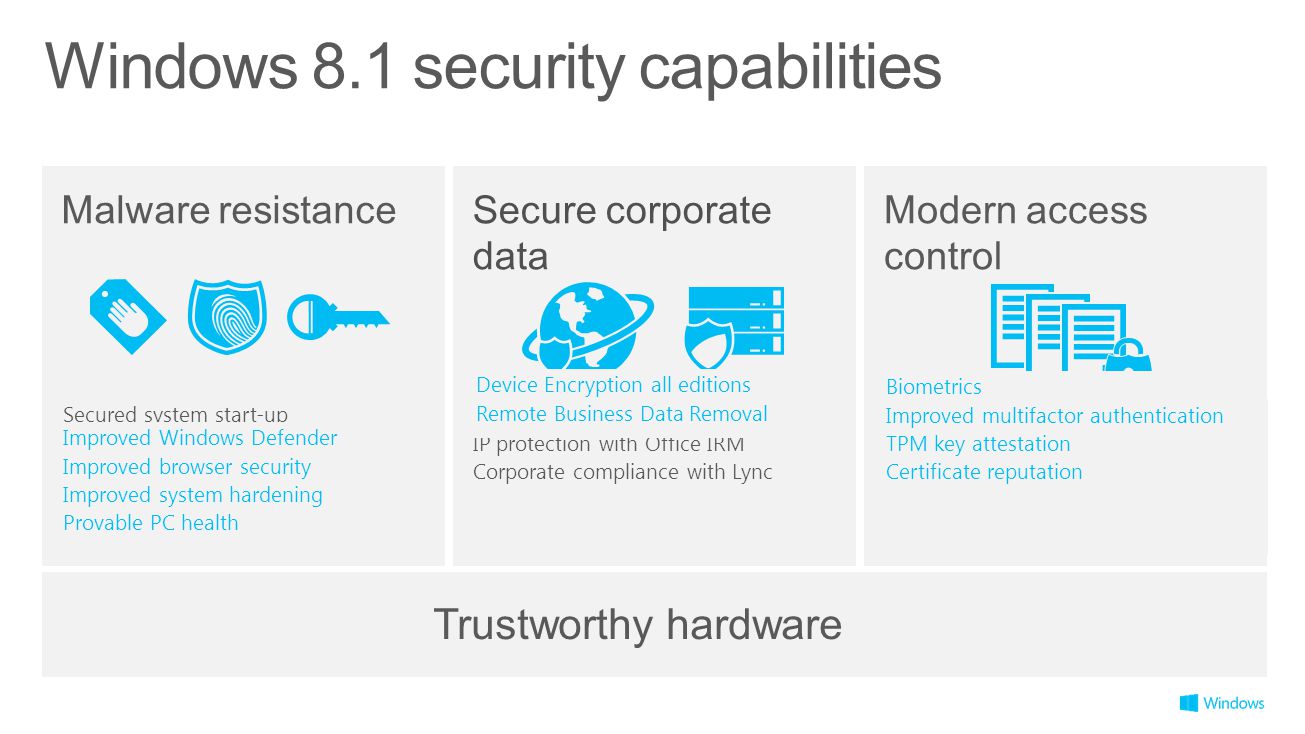 Windows 8.1 security capabilities

Malware resistance

Secured system start-up
Improved Windows Defender
Improved browser security
Improved system hardening
Provable PC health

Secure corporate data

Device Encryption all editions
Remote Business Data Removal
IP protection with Office IRM
Corporate compliance with Lync

Modern access control

Biometrics
Improved multifactor authentication
TPM key attestation
Certificate reputation

Trustworthy hardware

Windows